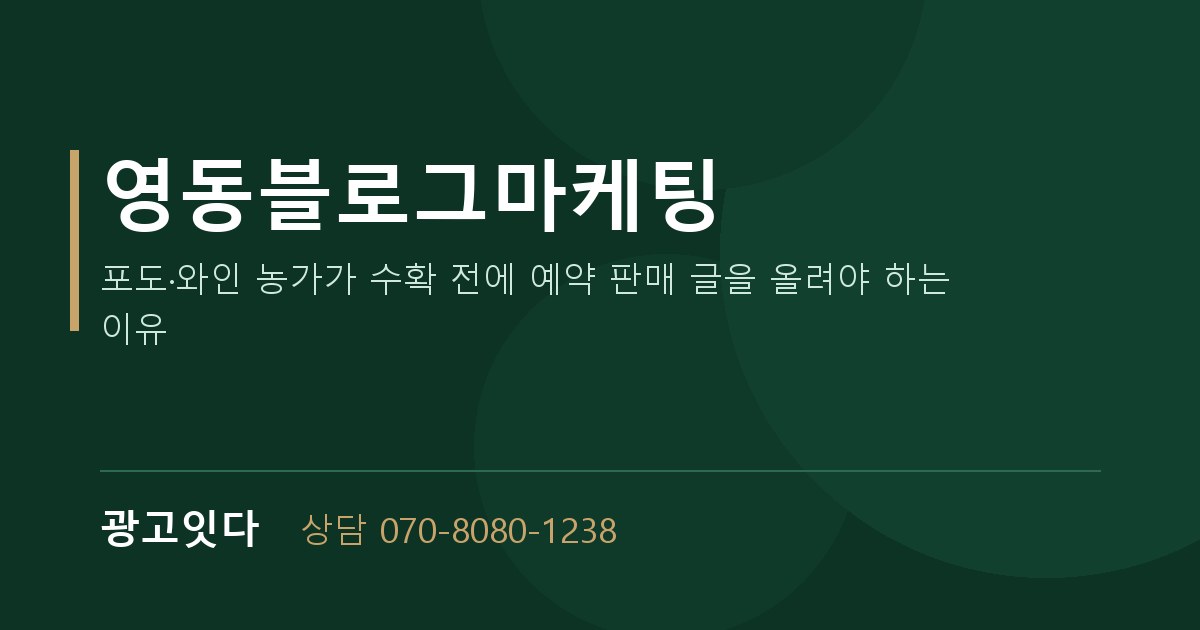 영동블로그마케팅

포도·와인 농가가 수확 전에 예약 판매 글을 올려야 하는 이유

광고잇다 상담 070-8080-1238